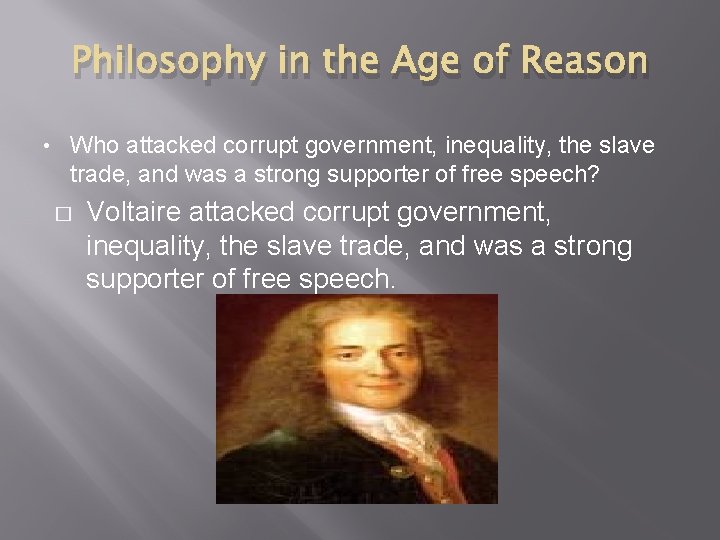 Philosophy in the Age of Reason

• Who attacked corrupt government, inequality, the slave trade, and was a strong supporter of free speech?

□ Voltaire attacked corrupt government, inequality, the slave trade, and was a strong supporter of free speech.